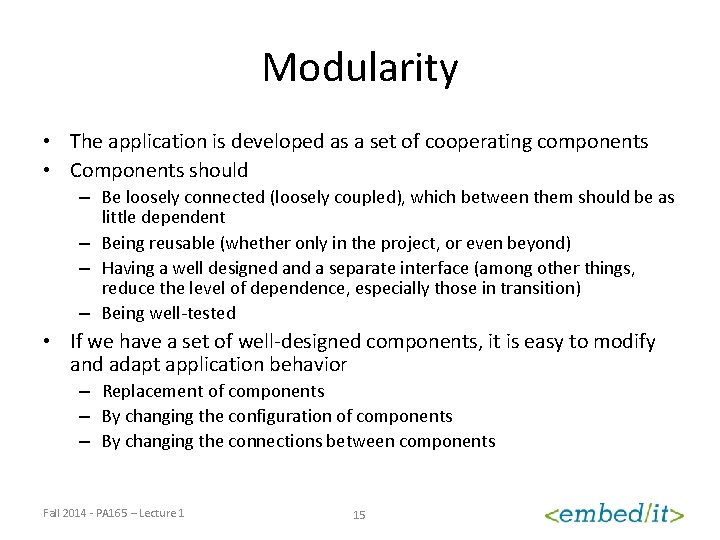 Modularity

• The application is developed as a set of cooperating components
• Components should
– Be loosely connected (loosely coupled), which between them should be as little dependent
– Being reusable (whether only in the project, or even beyond)
– Having a well designed and a separate interface (among other things, reduce the level of dependence, especially those in transition)
– Being well-tested
• If we have a set of well-designed components, it is easy to modify and adapt application behavior
– Replacement of components
– By changing the configuration of components
– By changing the connections between components

Fall 2014 - PA165 – Lecture 1
15
<embed/it>